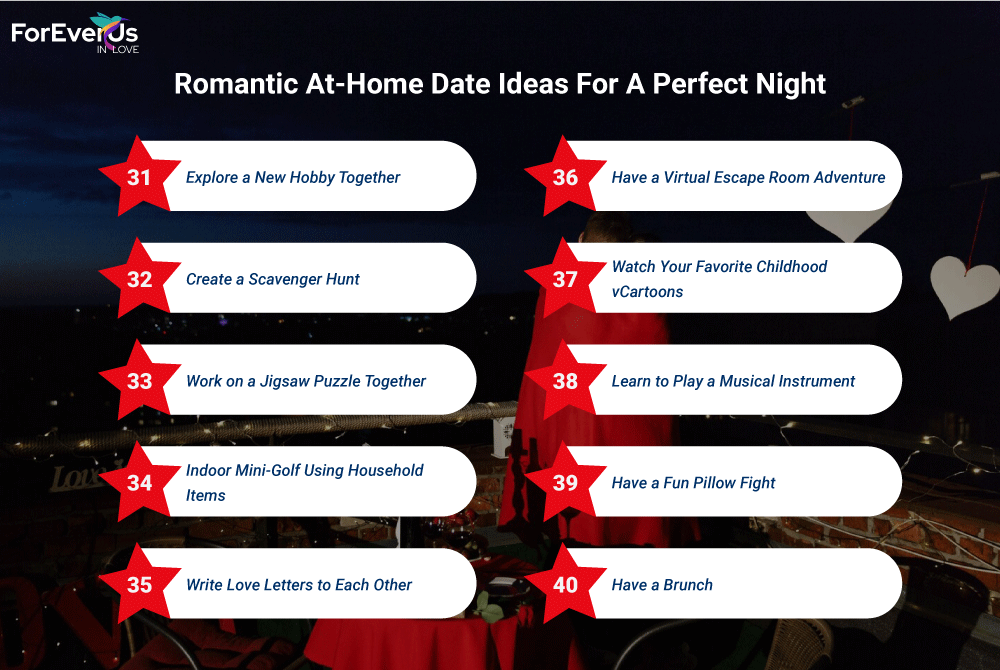 ForEverUs IN LOVE

Romantic At-Home Date Ideas For A Perfect Night

31 Explore a New Hobby Together

32 Create a Scavenger Hunt

33 Work on a Jigsaw Puzzle Together

34 Indoor Mini-Golf Using Household Items

35 Write Love Letters to Each Other

36 Have a Virtual Escape Room Adventure

37 Watch Your Favorite Childhood vCartoons

38 Learn to Play a Musical Instrument

39 Have a Fun Pillow Fight

40 Have a Brunch